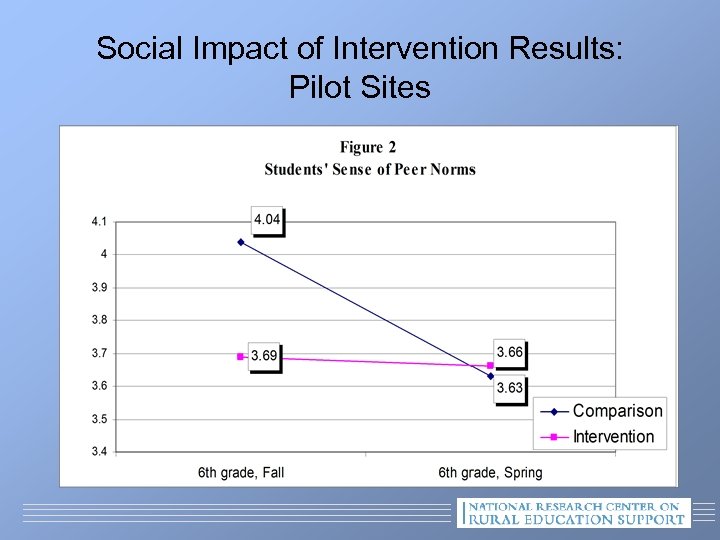 Social Impact of Intervention Results:
Pilot Sites

Figure 2
Students' Sense of Peer Norms

4.1
4
3.9
3.8
3.7
3.6
3.5
3.4

4.04
3.69
3.66
3.63

6th grade, Fall
6th grade, Spring

Comparison
Intervention

NATIONAL RESEARCH CENTER ON
RURAL EDUCATION SUPPORT